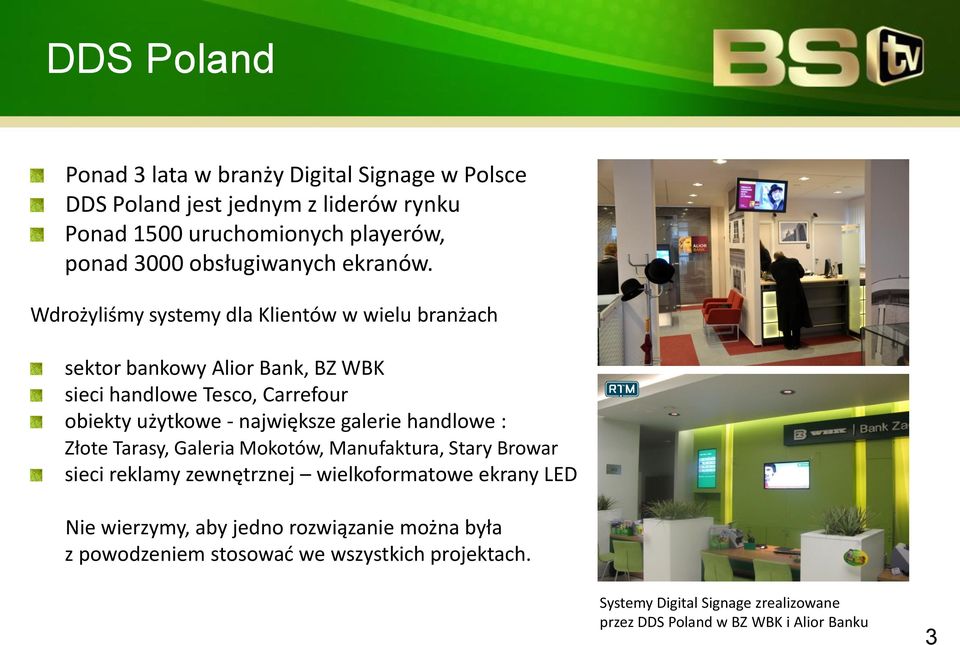 DDS Poland

BS tv

Ponad 3 lata w branży Digital Signage w Polsce
DDS Poland jest jednym z liderów rynku
Ponad 1500 uruchomionych playerów, ponad 3000 obsługiwanych ekranów.

Wdrożyliśmy systemy dla Klientów w wielu branżach

sektor bankowy Alior Bank, BZ WBK
sieci handlowe Tesco, Carrefour
obiekty użytkowe - największe galerie handlowe : Złote Tarasy, Galeria Mokotów, Manufaktura, Stary Browar
sieci reklamy zewnętrznej – wielkoformatowe ekrany LED

Nie wierzymy, aby jedno rozwiązanie można była z powodzeniem stosować we wszystkich projektach.

RTM

WBK | Bank Zac

Systemy Digital Signage zrealizowane przez DDS Poland w BZ WBK i Alior Banku

3